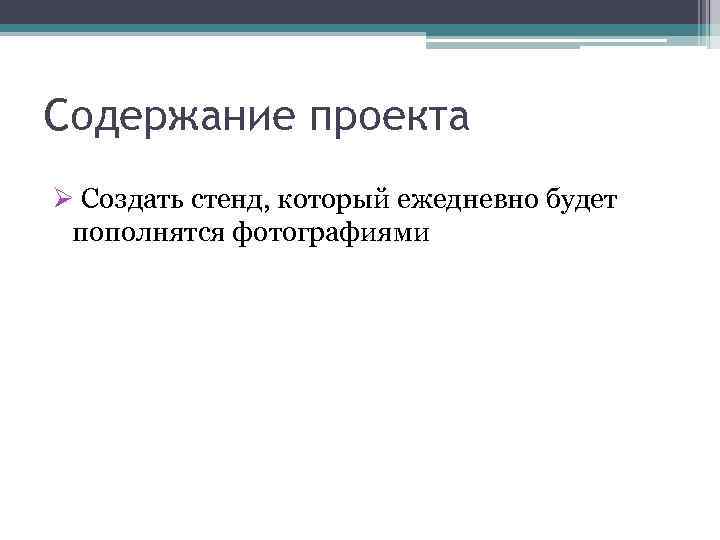 Содержание проекта

➢ Создать стенд, который ежедневно будет пополнятся фотографиями